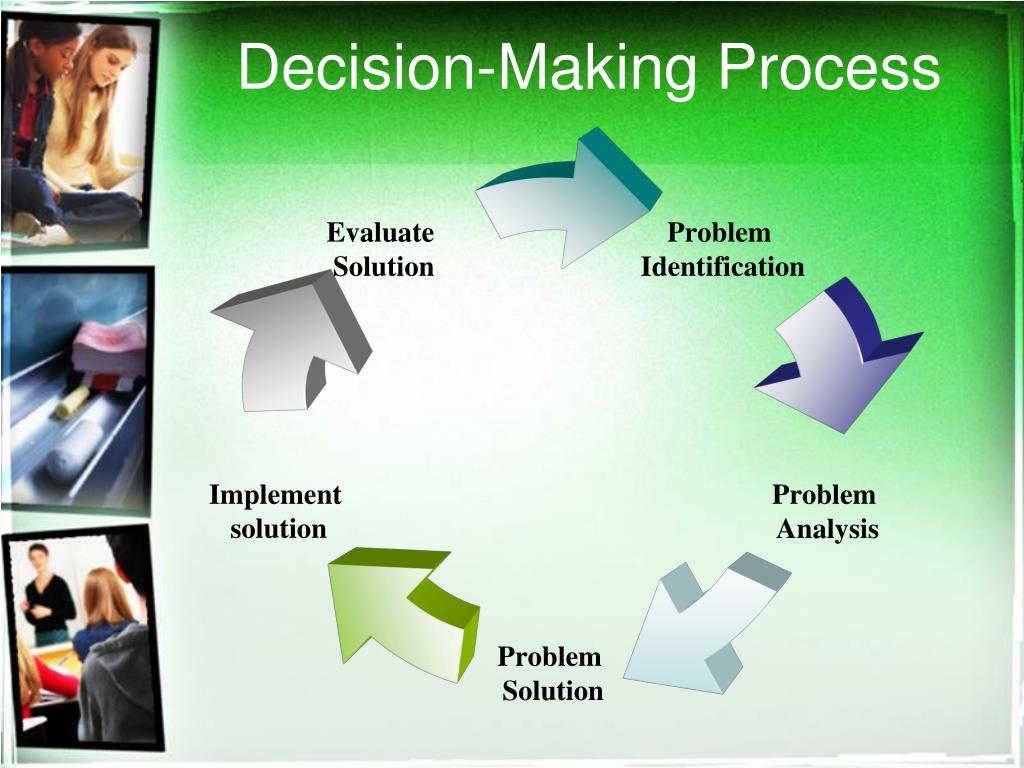 Decision-Making Process

Problem Identification

Problem Analysis

Problem Solution

Implement solution

Evaluate Solution